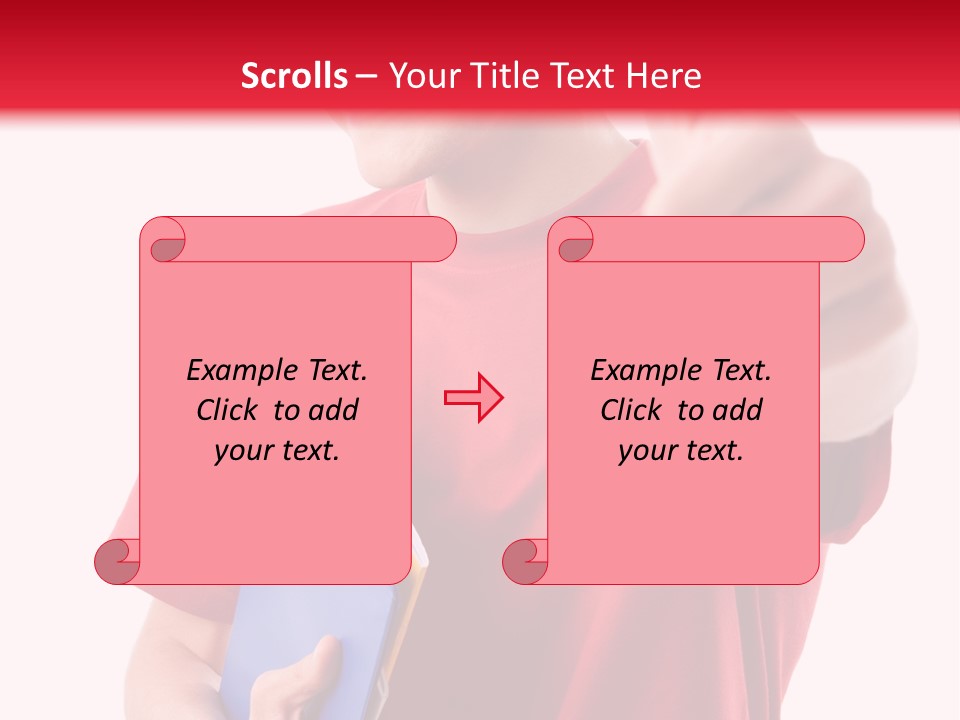 Scrolls – Your Title Text Here

Example Text. Click to add your text.

Example Text. Click to add your text.